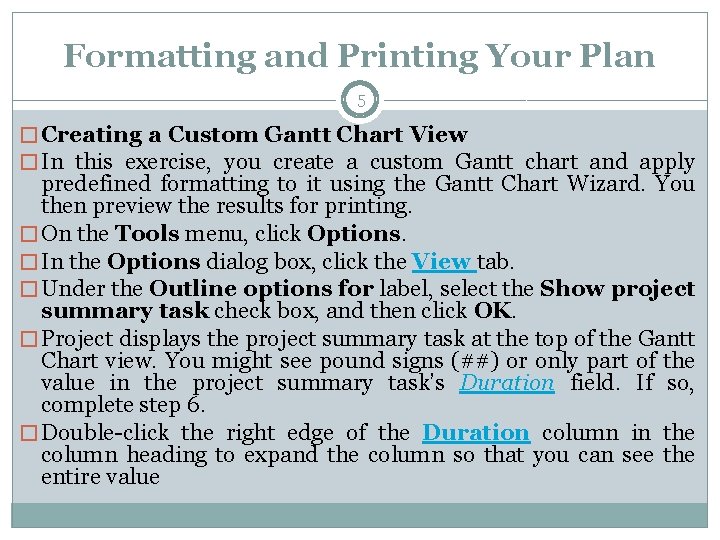 Formatting and Printing Your Plan

5

Creating a Custom Gantt Chart View

In this exercise, you create a custom Gantt chart and apply predefined formatting to it using the Gantt Chart Wizard. You then preview the results for printing.

On the Tools menu, click Options.

In the Options dialog box, click the View tab.

Under the Outline options for label, select the Show project summary task check box, and then click OK.

Project displays the project summary task at the top of the Gantt Chart view. You might see pound signs (##) or only part of the value in the project summary task's Duration field. If so, complete step 6.

Double-click the right edge of the Duration column in the column heading to expand the column so that you can see the entire value